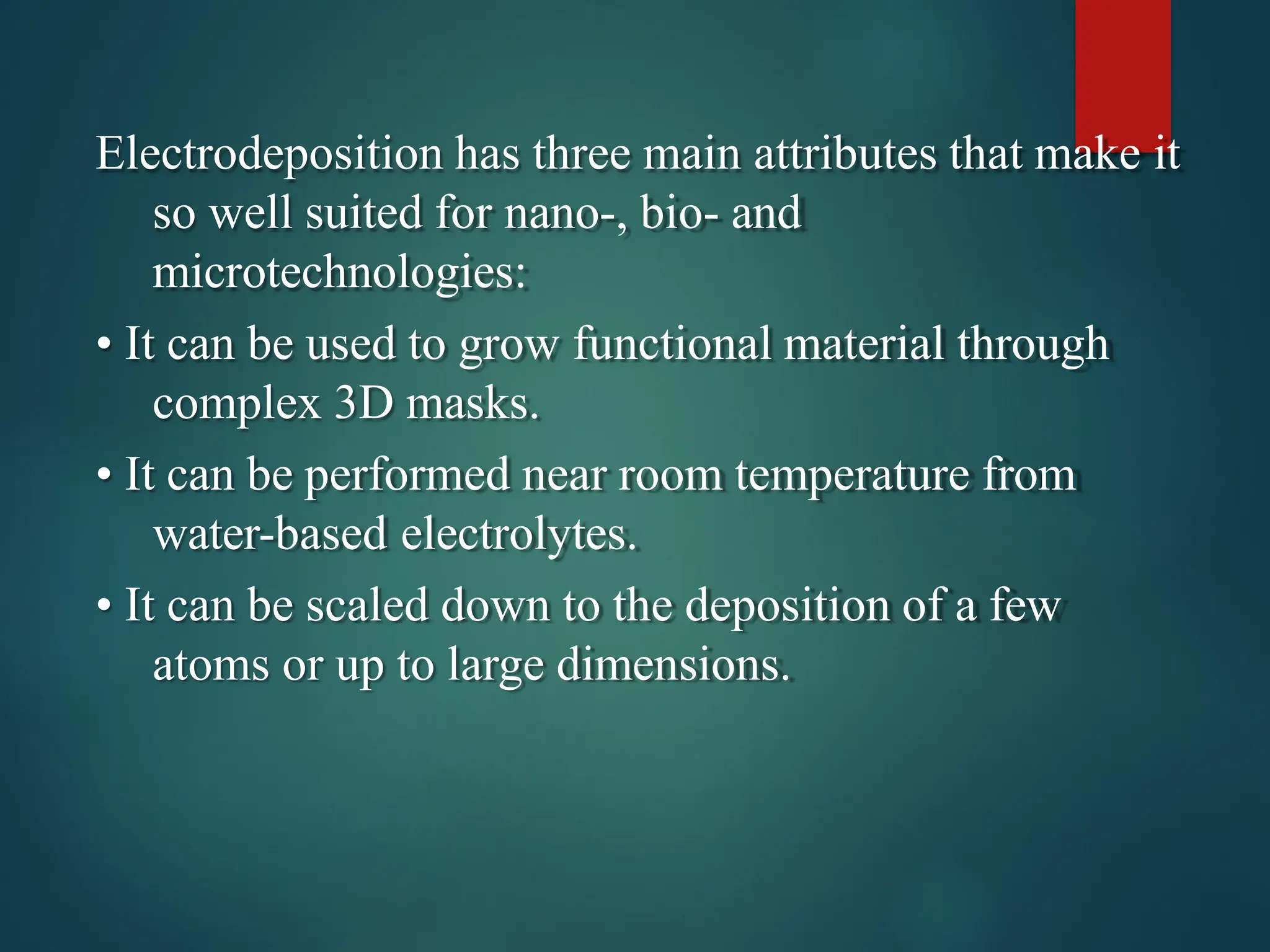 Electrodeposition has three main attributes that make it so well suited for nano-, bio- and microtechnologies:

• It can be used to grow functional material through complex 3D masks.

• It can be performed near room temperature from water-based electrolytes.

• It can be scaled down to the deposition of a few atoms or up to large dimensions.